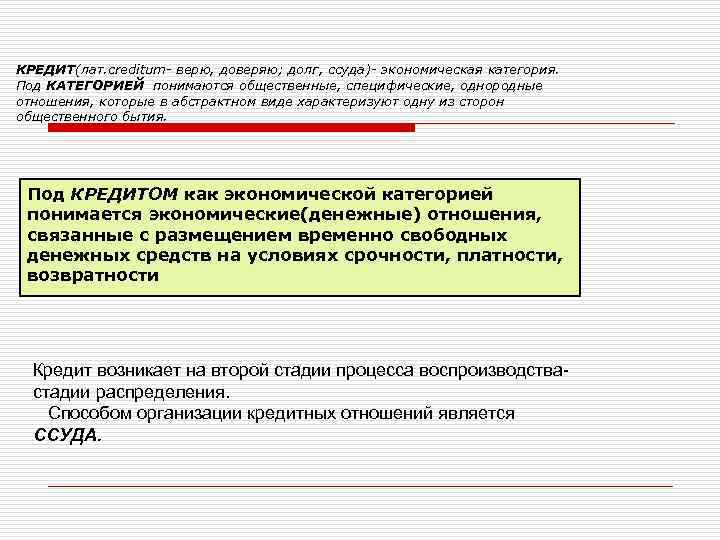 КРЕДИТ(лат.creditum- верю, доверяю; долг, ссуда)- экономическая категория. Под КАТЕГОРИЕЙ понимаются общественные, специфические, однородные отношения, которые в абстрактном виде характеризуют одну из сторон общественного бытия.

Под КРЕДИТОМ как экономической категорией понимается экономические(денежные) отношения, связанные с размещением временно свободных денежных средств на условиях срочности, платности, возвратности

Кредит возникает на второй стадии процесса воспроизводства- стадии распределения.
Способом организации кредитных отношений является ССУДА.